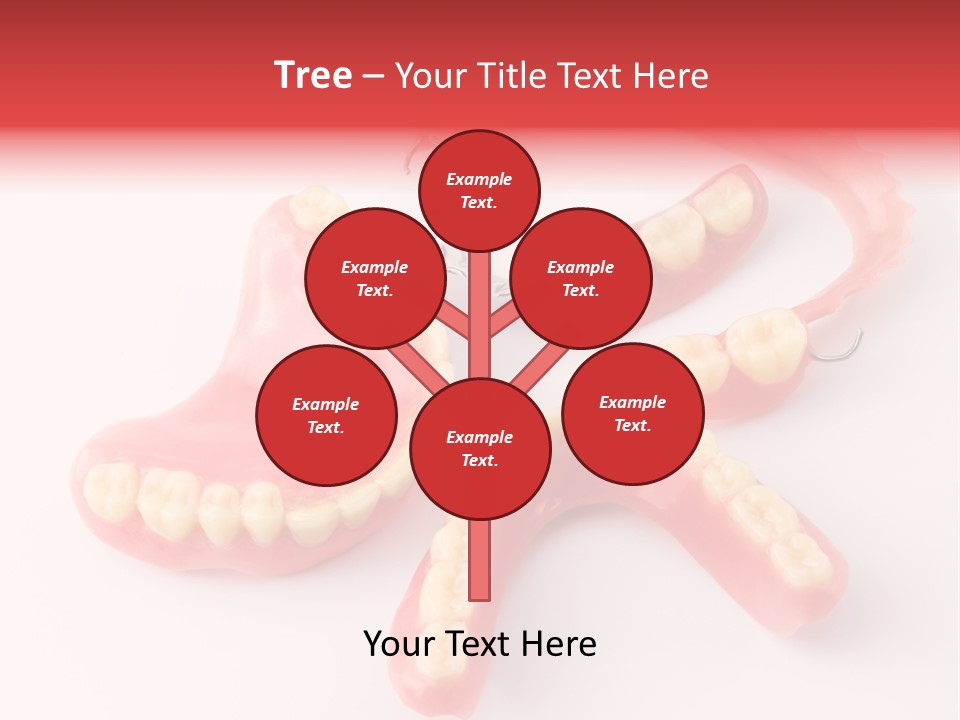 Tree – Your Title Text Here

Example Text.

Example Text.

Example Text.

Example Text.

Example Text.

Example Text.

Your Text Here